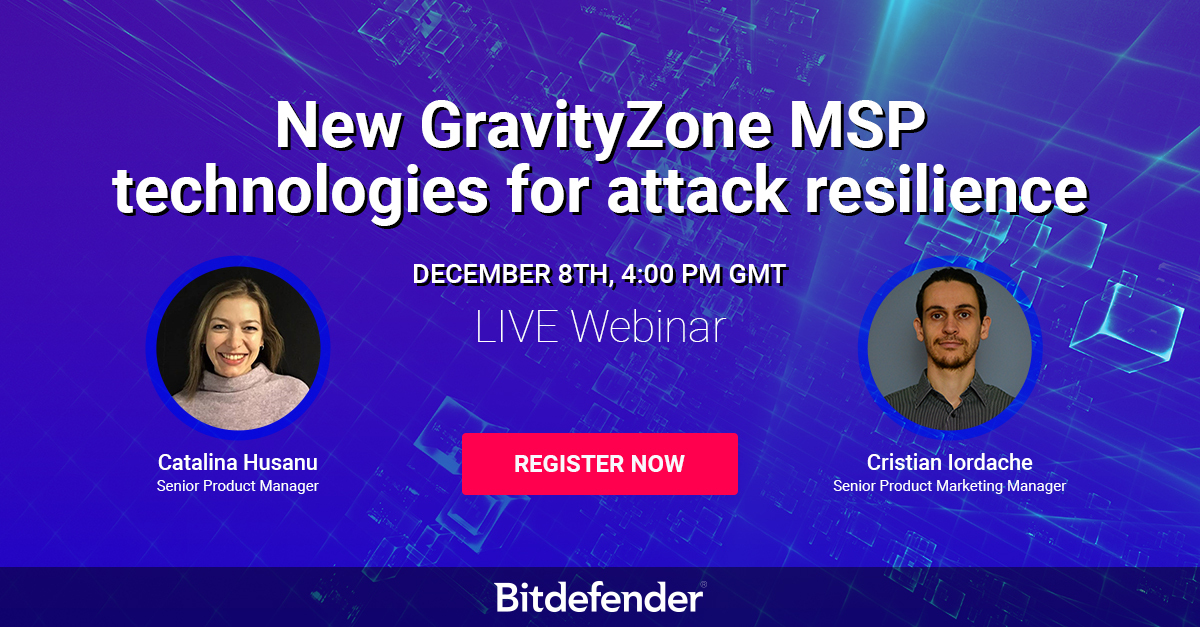 New GravityZone MSP technologies for attack resilience

DECEMBER 8TH, 4:00 PM GMT

LIVE Webinar

Catalina Husanu
Senior Product Manager

REGISTER NOW

Cristian Iordache
Senior Product Marketing Manager

Bitdefender®